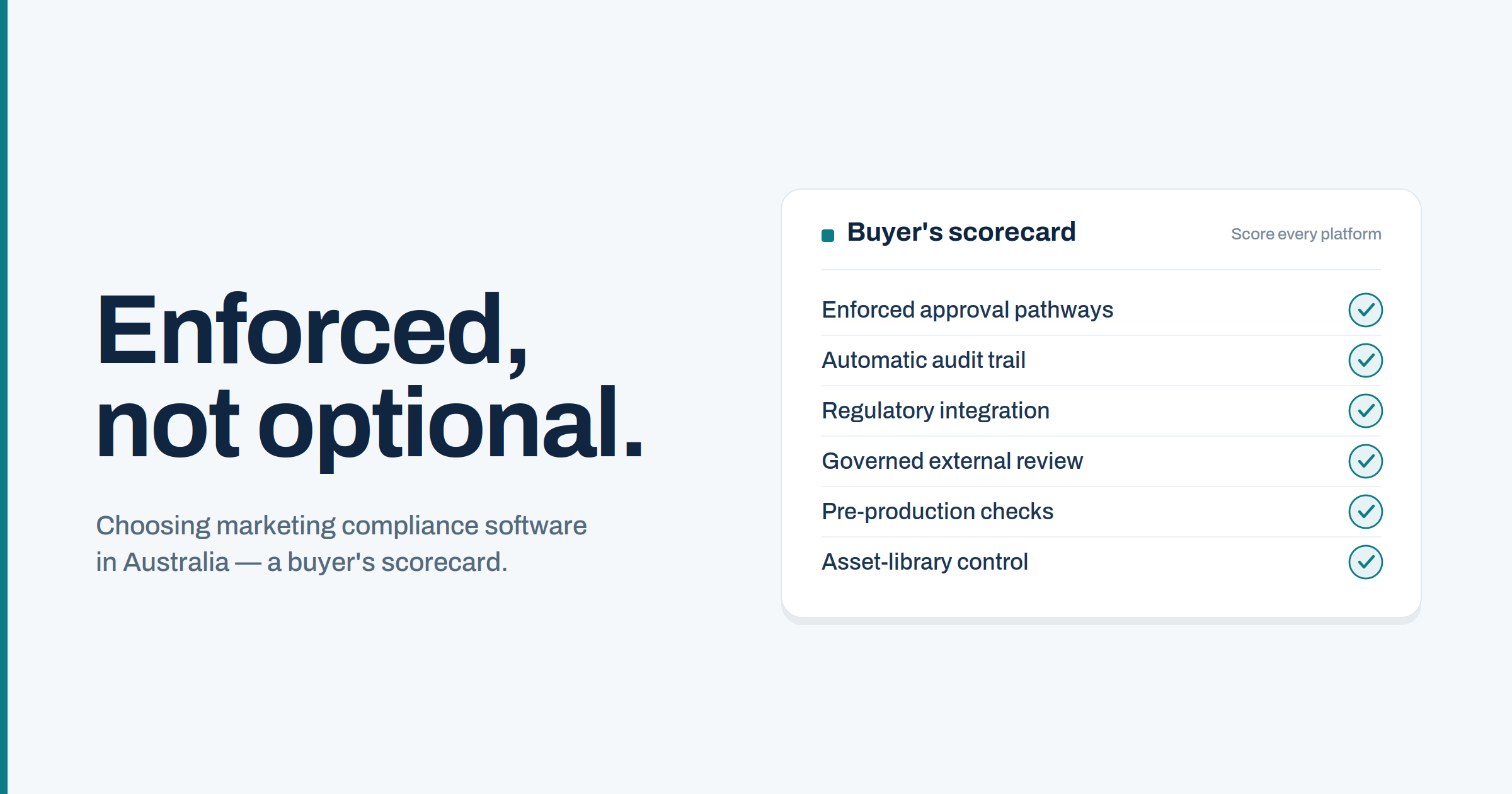 Enforced, not optional.

Choosing marketing compliance software in Australia — a buyer's scorecard.

Buyer's scorecard

Score every platform

Enforced approval pathways

Automatic audit trail

Regulatory integration

Governed external review

Pre-production checks

Asset-library control